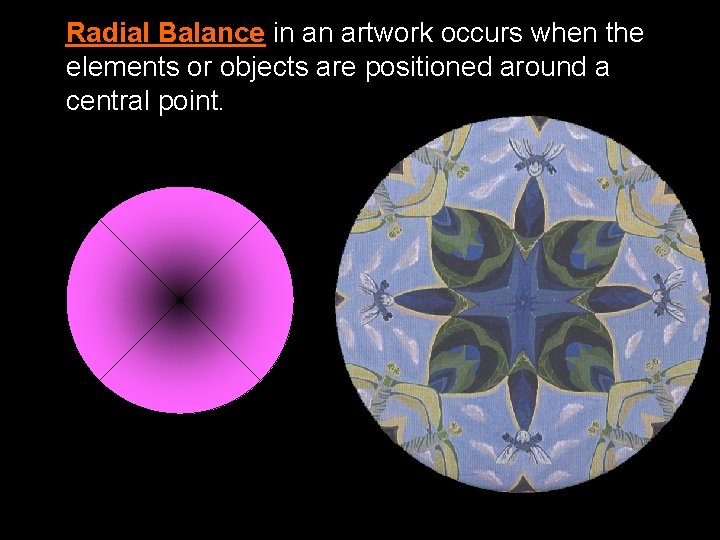 Radial Balance in an artwork occurs when the elements or objects are positioned around a central point.